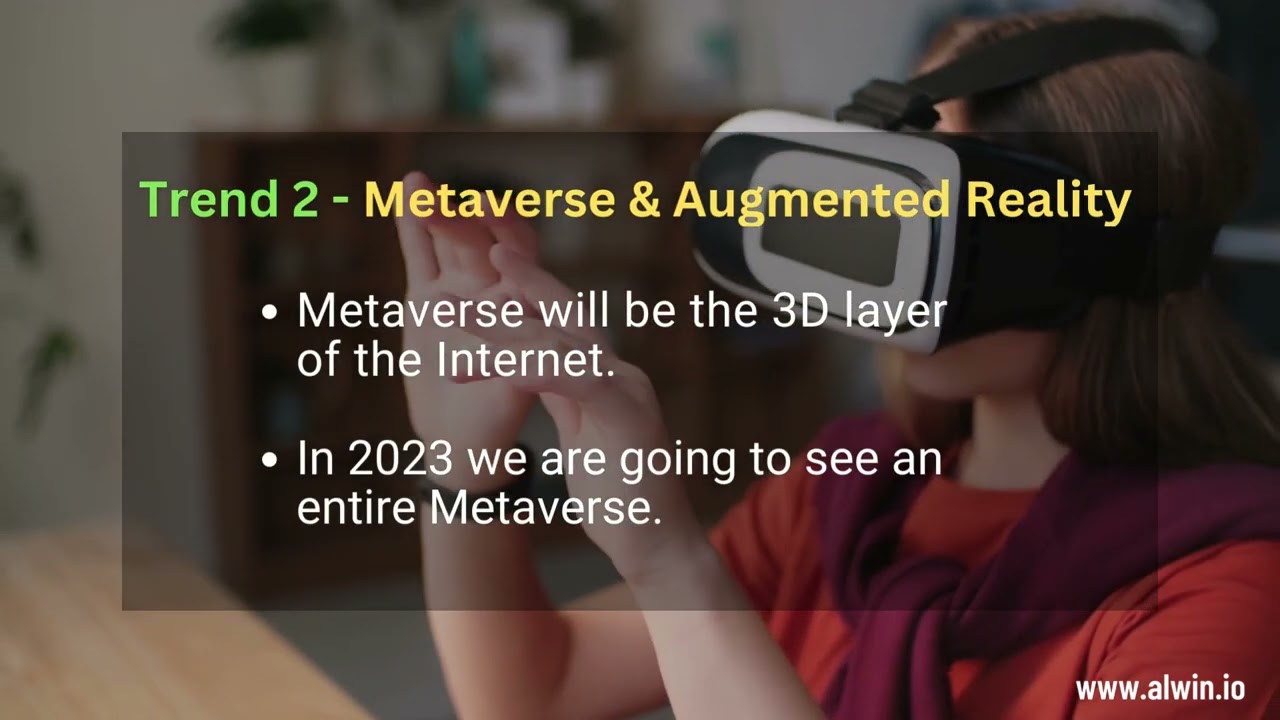 Trend 2 - Metaverse & Augmented Reality

• Metaverse will be the 3D layer of the Internet.

• In 2023 we are going to see an entire Metaverse.

www.alwin.io